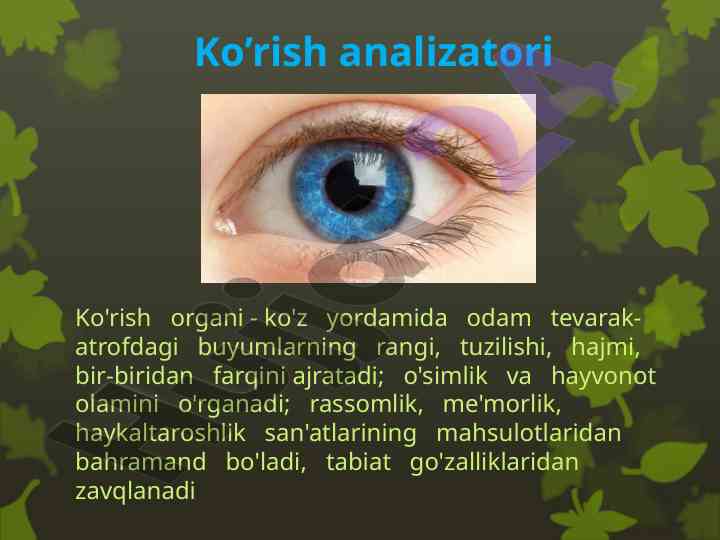 Ko’rish analizatori

Ko'rish organi - ko'z yordamida odam tevarak-atrofdagi buyumlarning rangi, tuzilishi, hajmi, bir-biridan farqini ajratadi; o'simlik va hayvonot olamini o'rganadi; rassomlik, me'morlik, haykaltaroshlik san'atlarining mahsulotlaridan bahramand bo'ladi, tabiat go'zalliklaridan zavqlanadi